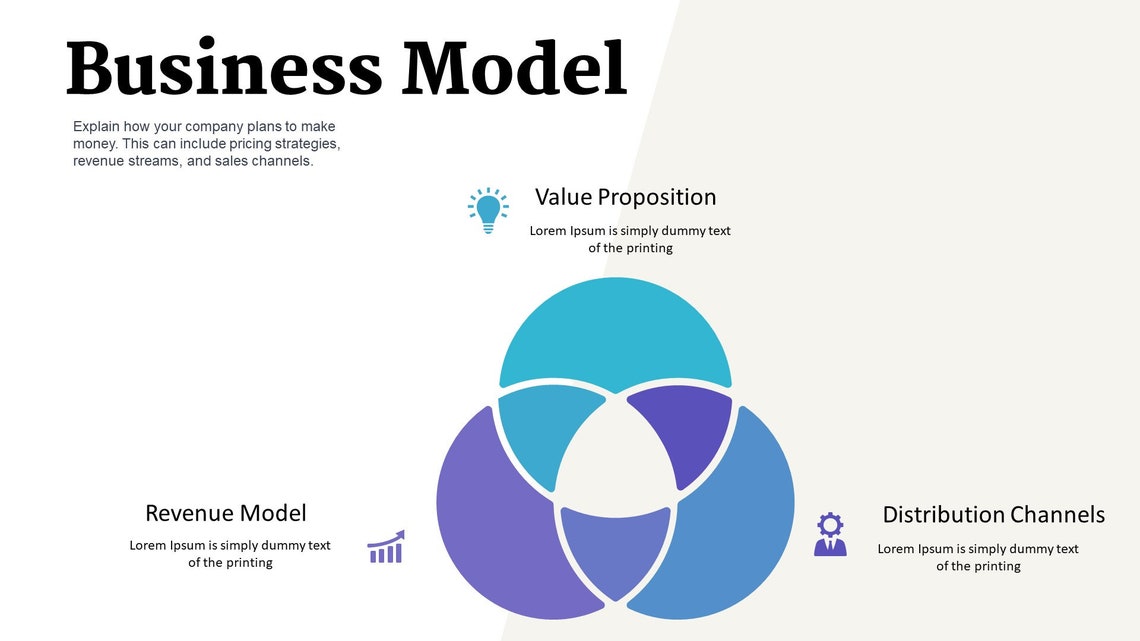 Business Model

Explain how your company plans to make money. This can include pricing strategies, revenue streams, and sales channels.

Value Proposition

Lorem Ipsum is simply dummy text of the printing

Revenue Model

Lorem Ipsum is simply dummy text of the printing

Distribution Channels

Lorem Ipsum is simply dummy text of the printing